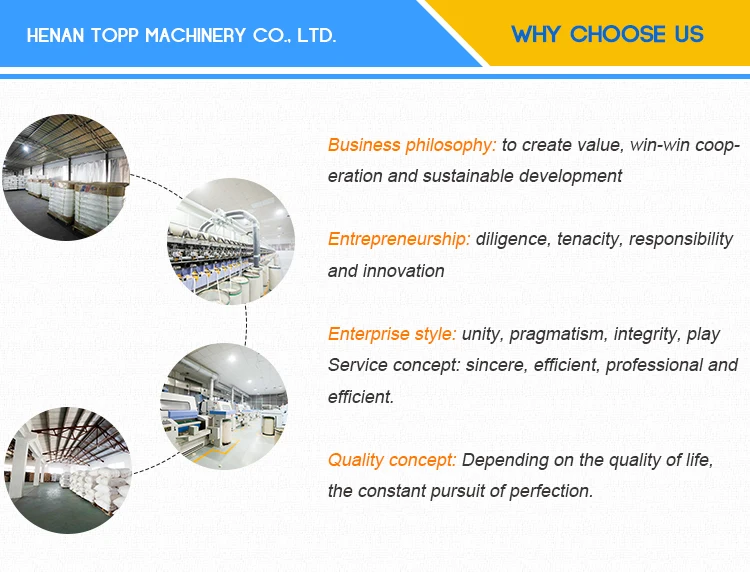 HENAN TOPP MACHINERY CO., LTD.

WHY CHOOSE US

Business philosophy: to create value, win-win cooperation and sustainable development

Entrepreneurship: diligence, tenacity, responsibility and innovation

Enterprise style: unity, pragmatism, integrity, play
Service concept: sincere, efficient, professional and efficient.

Quality concept: Depending on the quality of life, the constant pursuit of perfection.